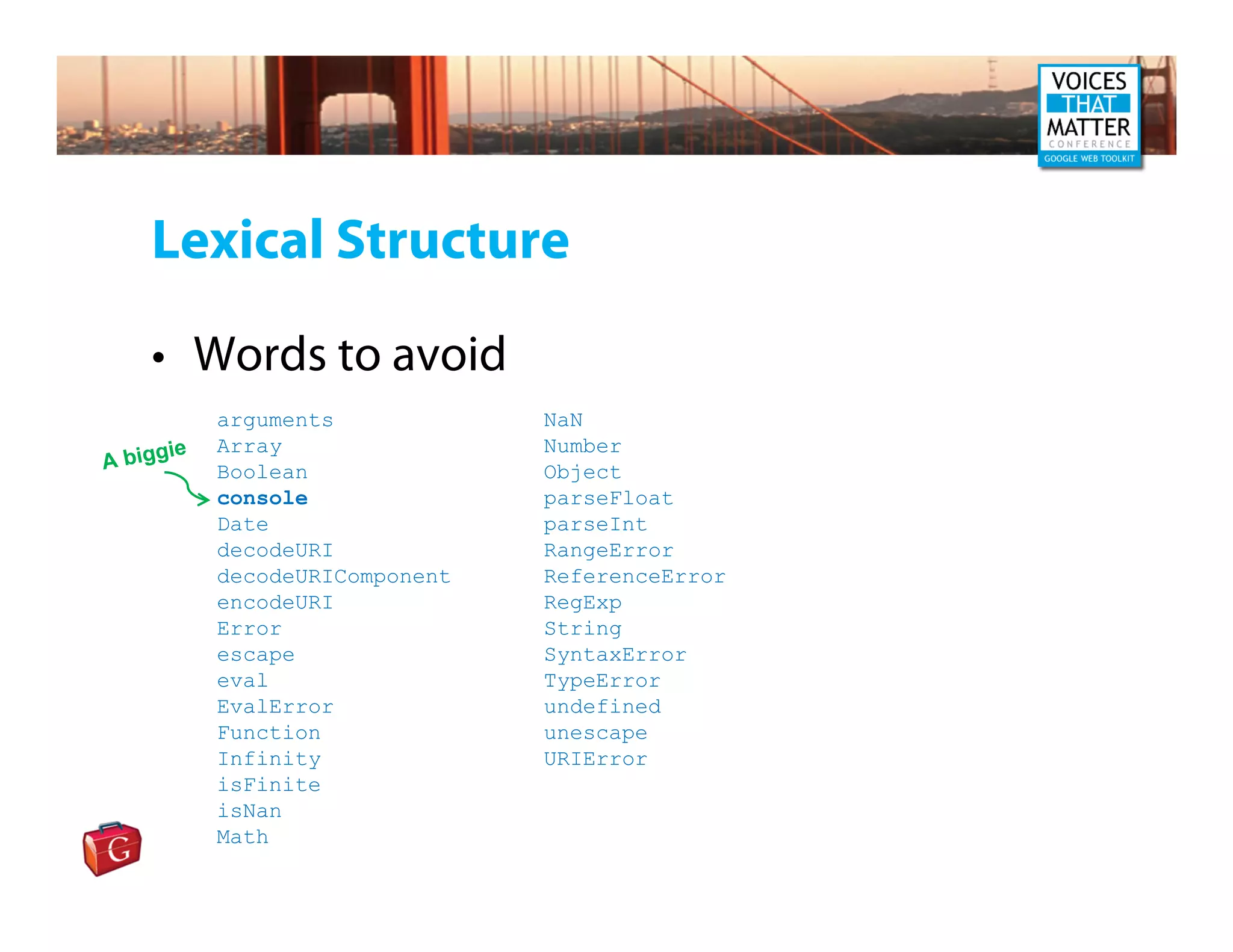 VOICES THAT MATTER CONFERENCE GOOGLE WEB TOOLKIT

Lexical Structure

• Words to avoid

A biggie

arguments
Array
Boolean
console
Date
decodeURI
decodeURIComponent
encodeURI
Error
escape
eval
EvalError
Function
Infinity
isFinite
isNan
Math

NaN
Number
Object
parseFloat
parseInt
RangeError
ReferenceError
RegExp
String
SyntaxError
TypeError
undefined
unescape
URIError

G